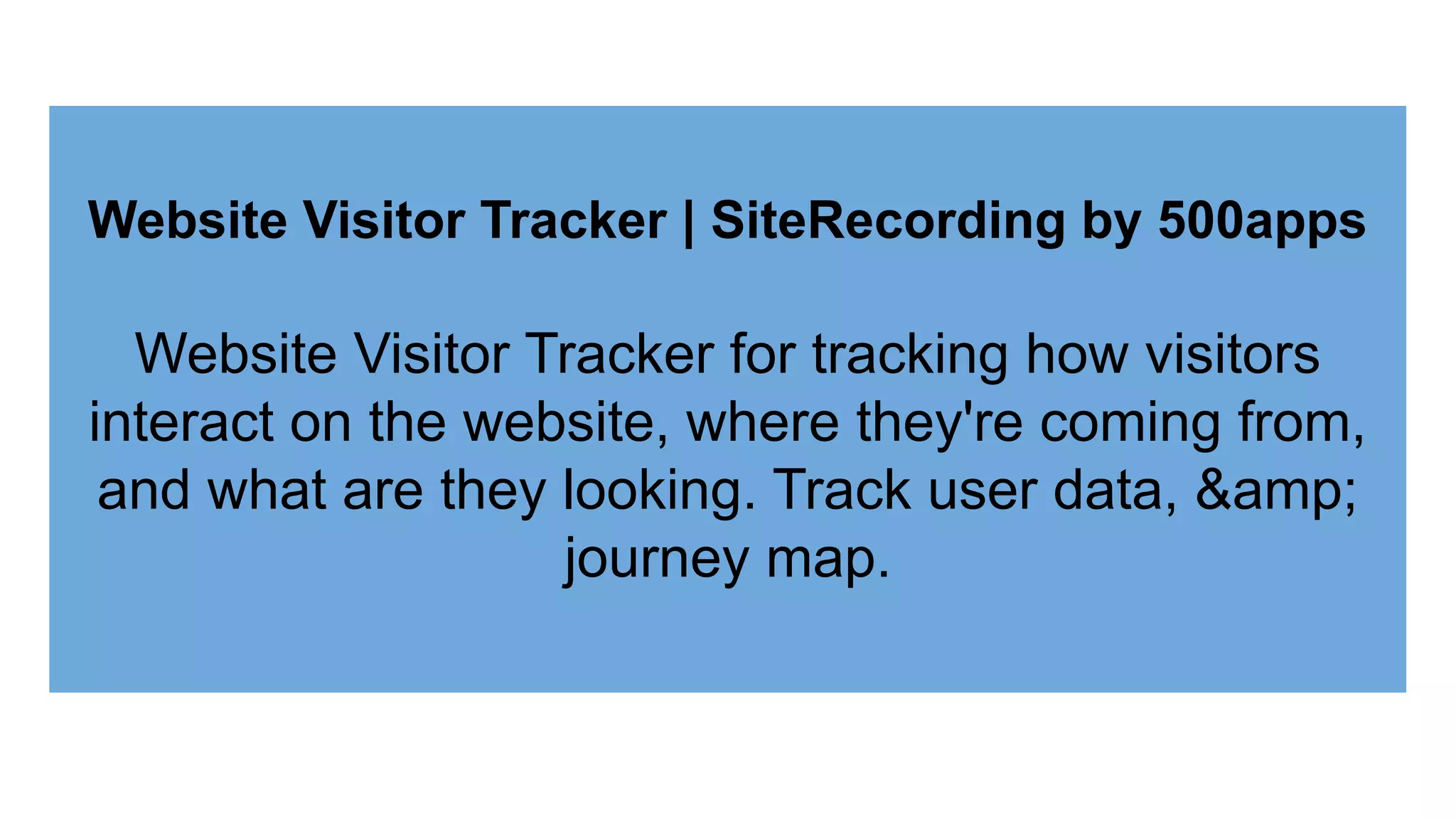 Website Visitor Tracker | SiteRecording by 500apps

Website Visitor Tracker for tracking how visitors interact on the website, where they're coming from, and what are they looking. Track user data, &amp; journey map.